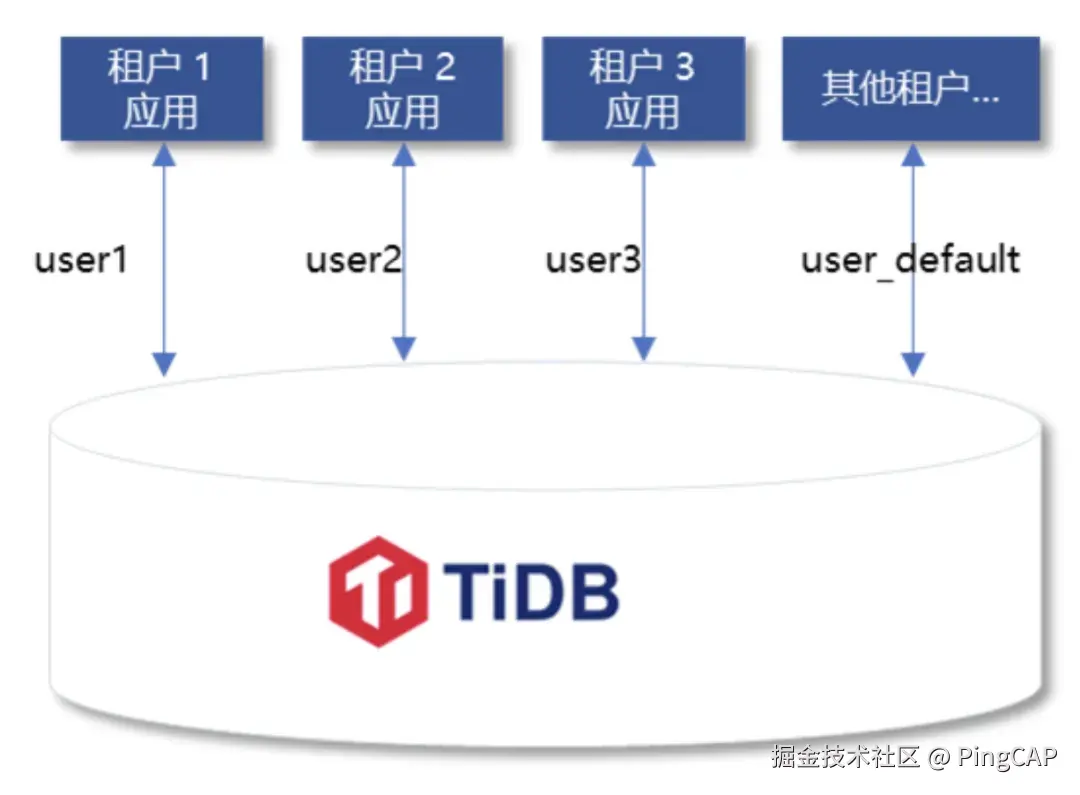 租户 1 应用

租户 2 应用

租户 3 应用

其他租户...

user1

user2

user3

user_default

TiDB

掘金技术社区 @ PingCAP